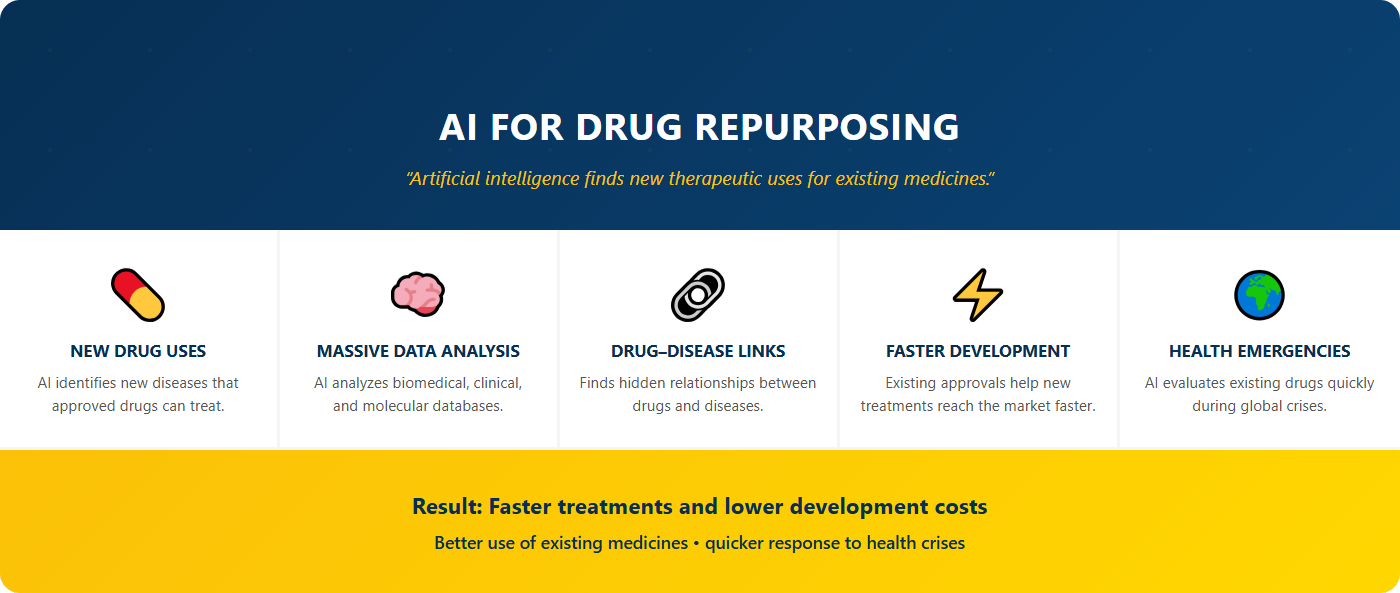 AI FOR DRUG REPURPOSING

"Artificial intelligence finds new therapeutic uses for existing medicines."

NEW DRUG USES

AI identifies new diseases that approved drugs can treat.

MASSIVE DATA ANALYSIS

AI analyzes biomedical, clinical, and molecular databases.

DRUG–DISEASE LINKS

Finds hidden relationships between drugs and diseases.

FASTER DEVELOPMENT

Existing approvals help new treatments reach the market faster.

HEALTH EMERGENCIES

AI evaluates existing drugs quickly during global crises.

Result: Faster treatments and lower development costs

Better use of existing medicines • quicker response to health crises